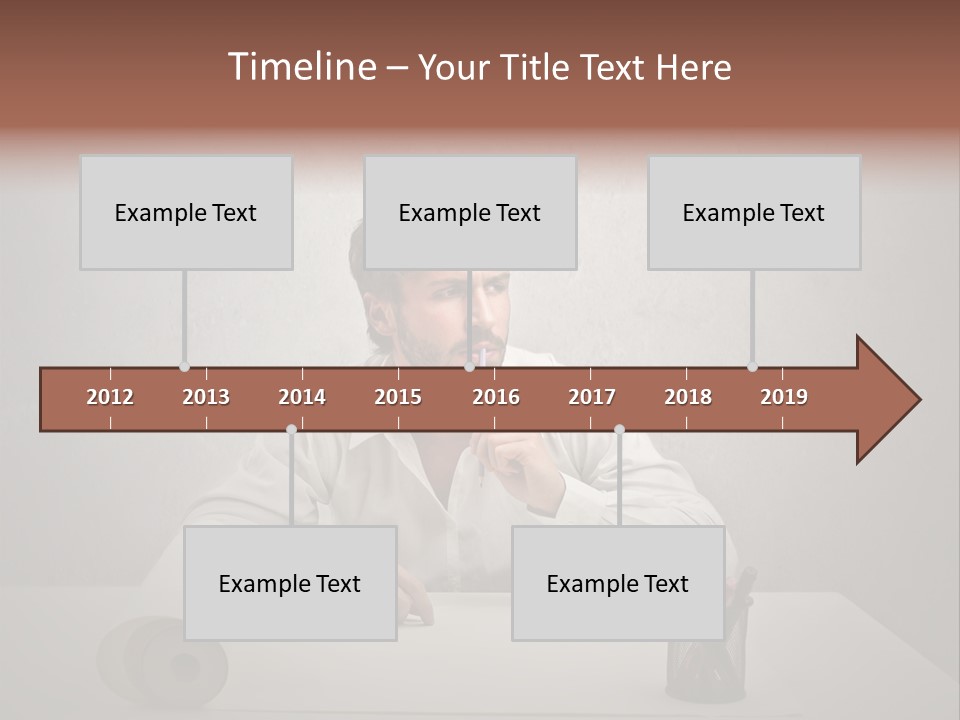 Timeline – Your Title Text Here

Example Text

Example Text

Example Text

2012 2013 2014 2015 2016 2017 2018 2019

Example Text

Example Text